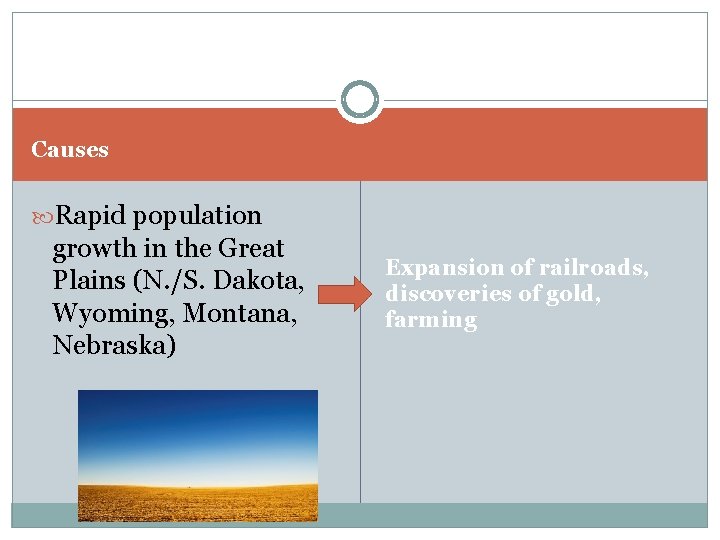 Causes

Rapid population growth in the Great Plains (N./S. Dakota, Wyoming, Montana, Nebraska)

Expansion of railroads, discoveries of gold, farming